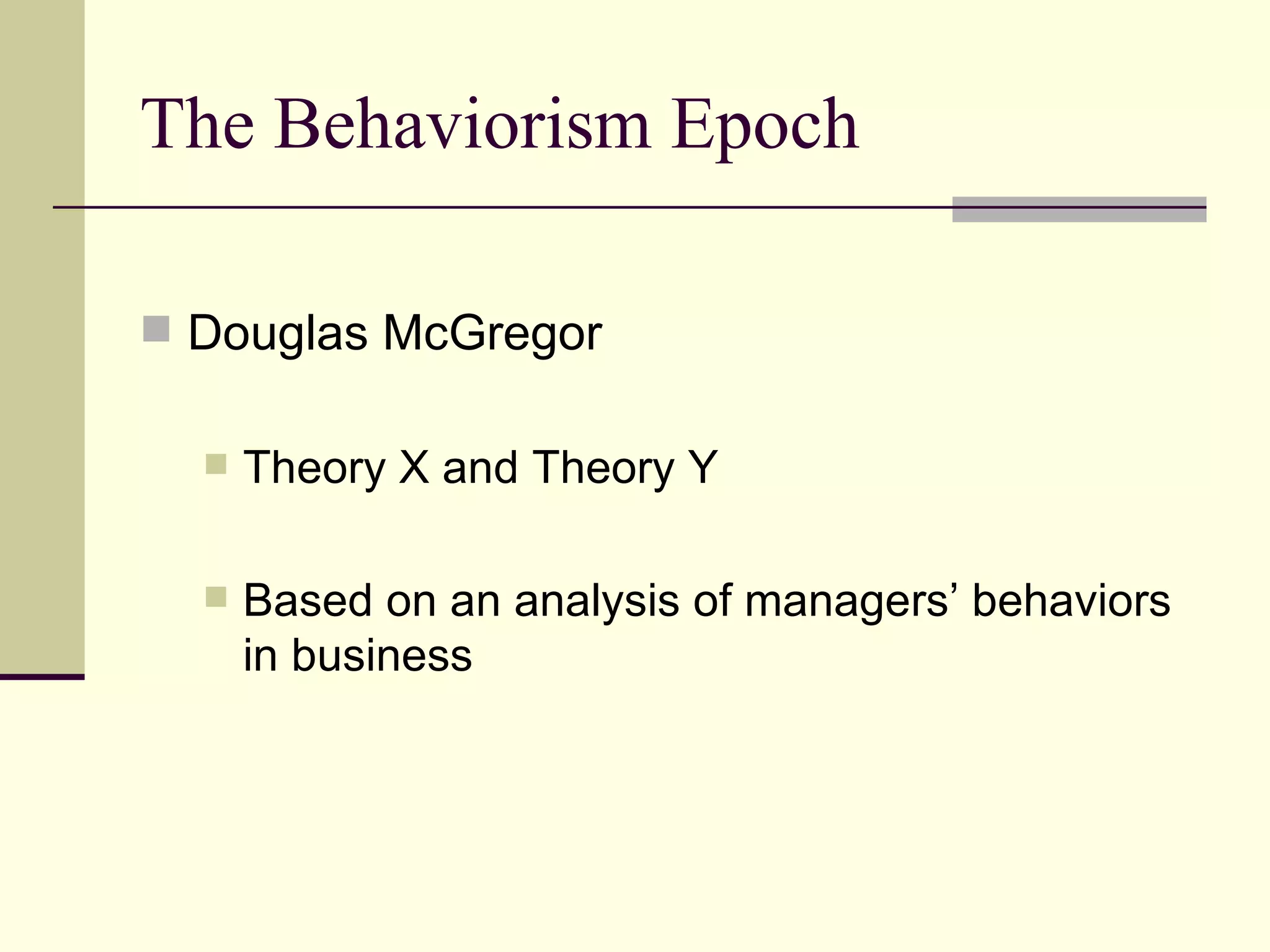 The Behaviorism Epoch

Douglas McGregor

Theory X and Theory Y

Based on an analysis of managers’ behaviors in business